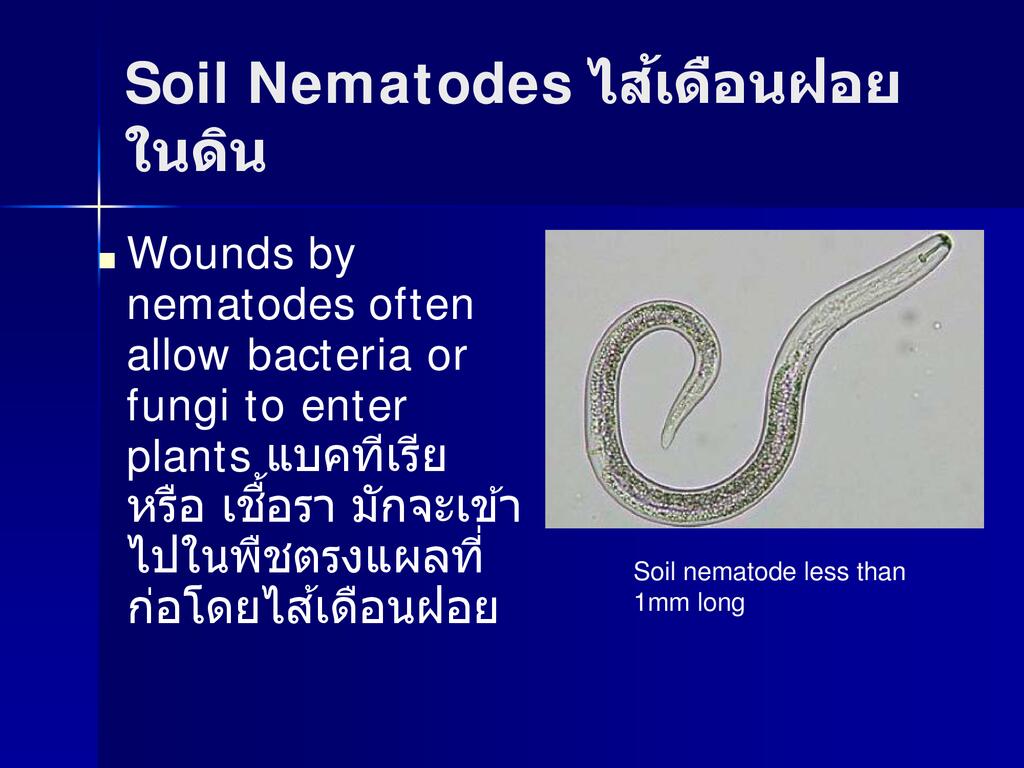 Soil Nematodes ไส้เดือนฝอยในดิน

■ Wounds by nematodes often allow bacteria or fungi to enter plants แบคทีเรีย หรือ เชื้อรา มักจะเข้าไปในพืชตรงแผลที่ก่อโดยไส้เดือนฝอย

Soil nematode less than 1mm long